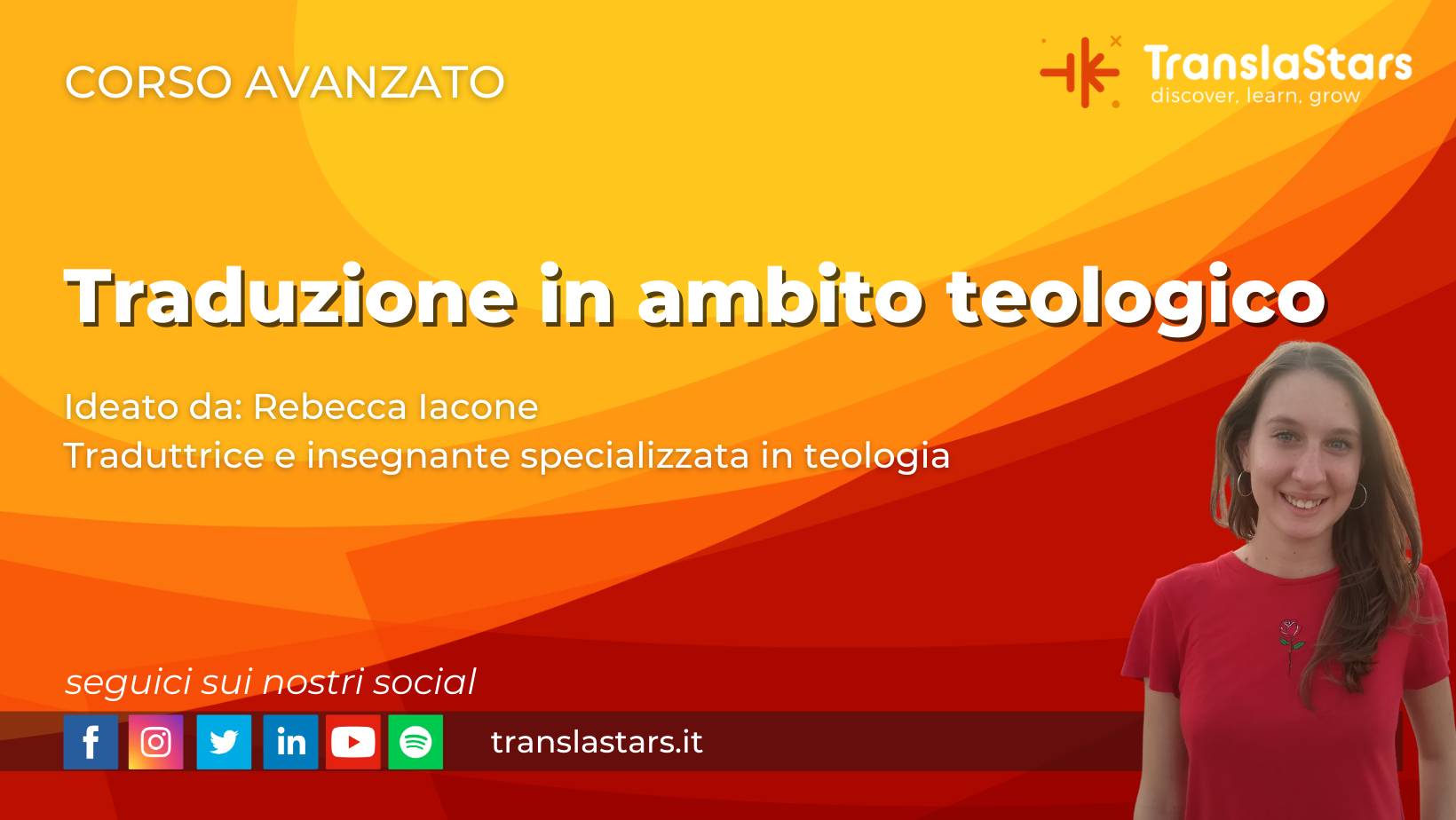 CORSO AVANZATO

TranslaStars
discover, learn, grow

Traduzione in ambito teologico

Ideato da: Rebecca Iacone
Traduttrice e insegnante specializzata in teologia

seguici sui nostri social

f in

translastars.it